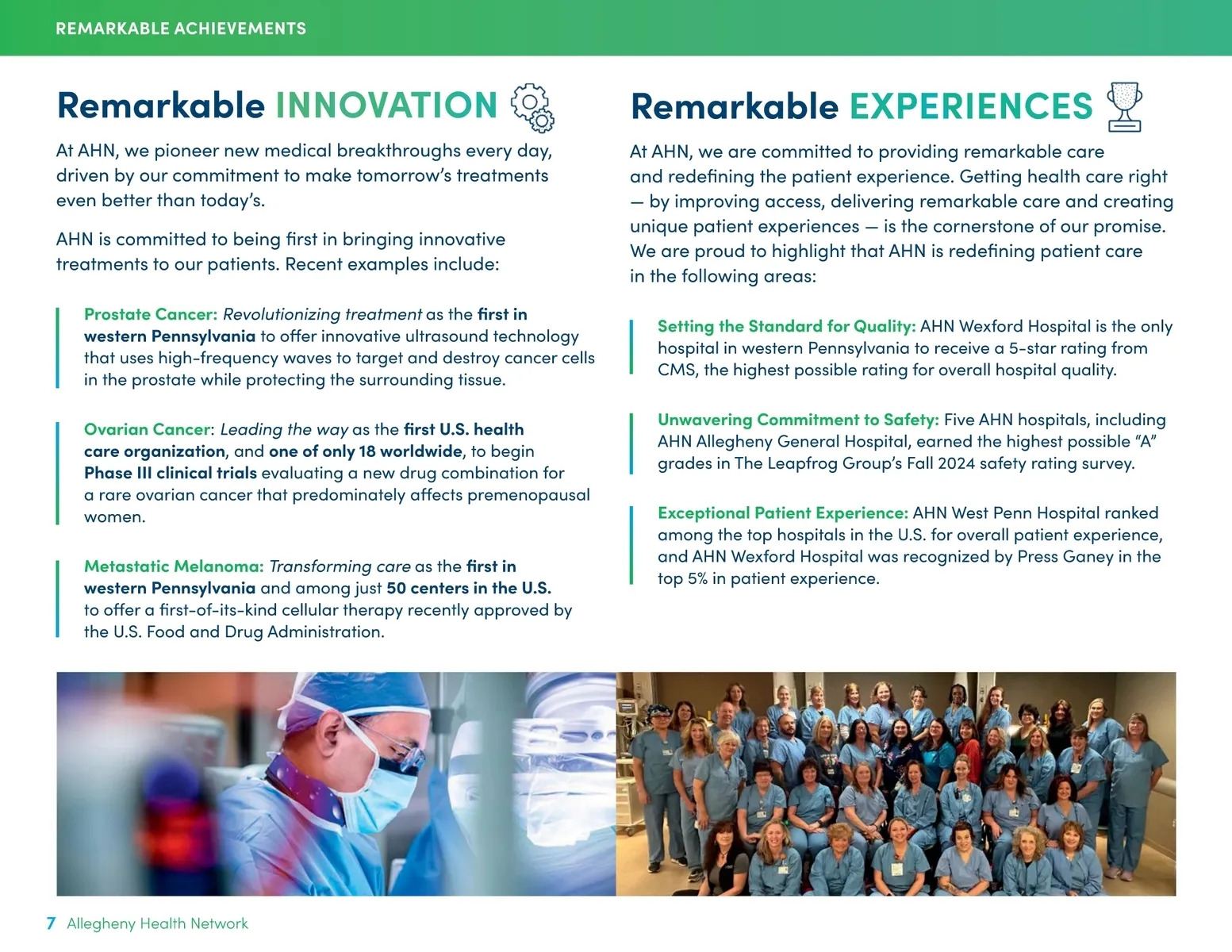 REMARKABLE ACHIEVEMENTS

Remarkable INNOVATION

At AHN, we pioneer new medical breakthroughs every day, driven by our commitment to make tomorrow's treatments even better than today's.

AHN is committed to being first in bringing innovative treatments to our patients. Recent examples include:

Prostate Cancer: Revolutionizing treatment as the first in western Pennsylvania to offer innovative ultrasound technology that uses high-frequency waves to target and destroy cancer cells in the prostate while protecting the surrounding tissue.

Ovarian Cancer: Leading the way as the first U.S. health care organization, and one of only 18 worldwide, to begin Phase III clinical trials evaluating a new drug combination for a rare ovarian cancer that predominately affects premenopausal women.

Metastatic Melanoma: Transforming care as the first in western Pennsylvania and among just 50 centers in the U.S. to offer a first-of-its-kind cellular therapy recently approved by the U.S. Food and Drug Administration.

Remarkable EXPERIENCES

At AHN, we are committed to providing remarkable care and redefining the patient experience. Getting health care right — by improving access, delivering remarkable care and creating unique patient experiences — is the cornerstone of our promise. We are proud to highlight that AHN is redefining patient care in the following areas:

Setting the Standard for Quality: AHN Wexford Hospital is the only hospital in western Pennsylvania to receive a 5-star rating from CMS, the highest possible rating for overall hospital quality.

Unwavering Commitment to Safety: Five AHN hospitals, including AHN Allegheny General Hospital, earned the highest possible "A" grades in The Leapfrog Group's Fall 2024 safety rating survey.

Exceptional Patient Experience: AHN West Penn Hospital ranked among the top hospitals in the U.S. for overall patient experience, and AHN Wexford Hospital was recognized by Press Ganey in the top 5% in patient experience.

7 Allegheny Health Network